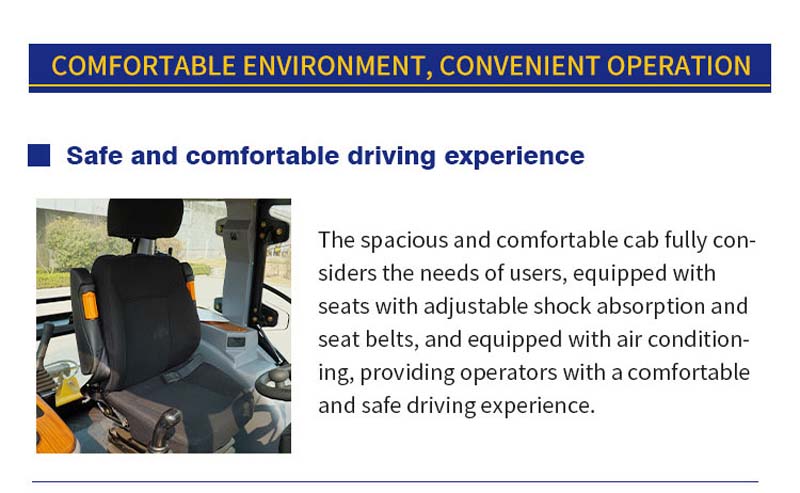 COMFORTABLE ENVIRONMENT, CONVENIENT OPERATION

Safe and comfortable driving experience

The spacious and comfortable cab fully considers the needs of users, equipped with seats with adjustable shock absorption and seat belts, and equipped with air conditioning, providing operators with a comfortable and safe driving experience.